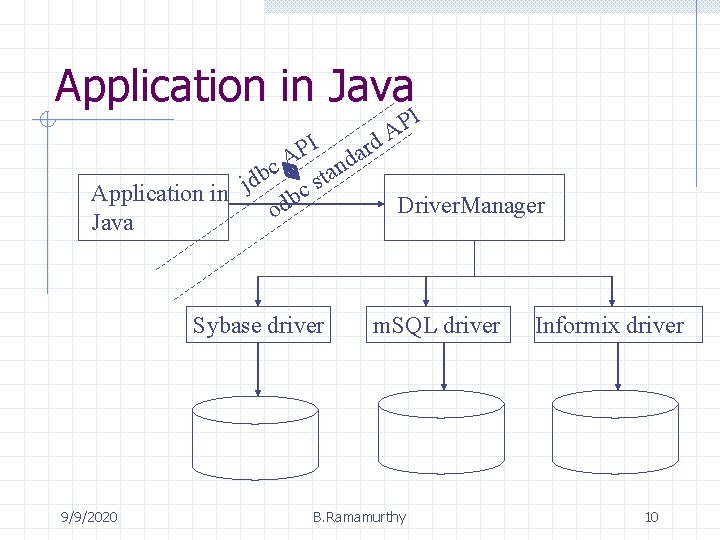 Application in Java

Application in Java

jdbc API

odbc standard API

DriverManager

Sybase driver

mSQL driver

Informix driver

9/9/2020

B.Ramamurthy

10